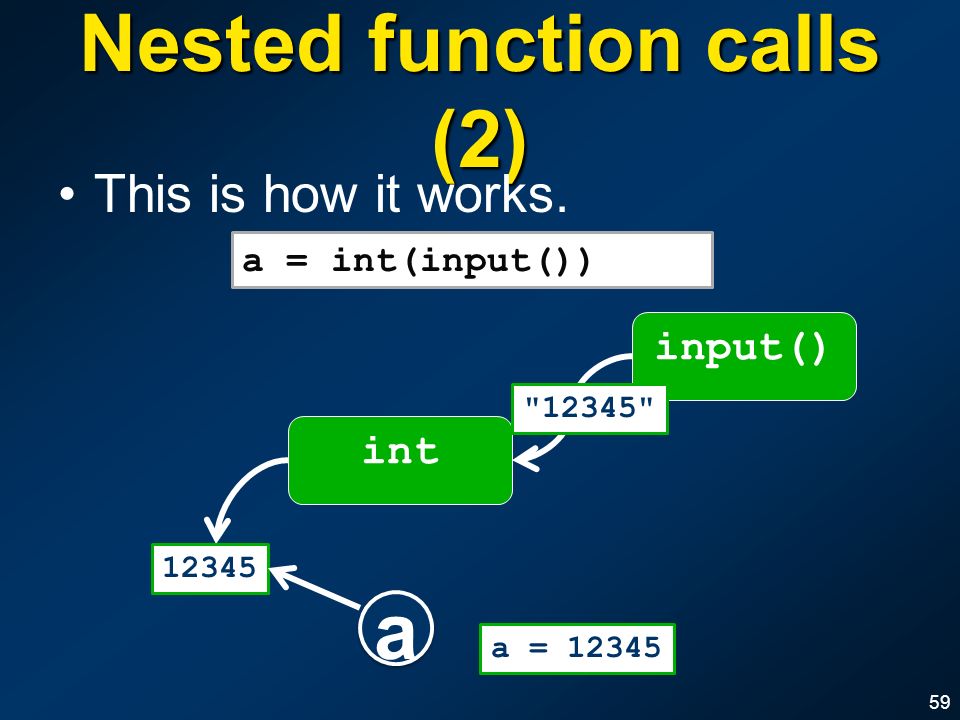 Nested function calls (2)

• This is how it works.

a = int(input())

input()

"12345"

int

12345

a

a = 12345

59